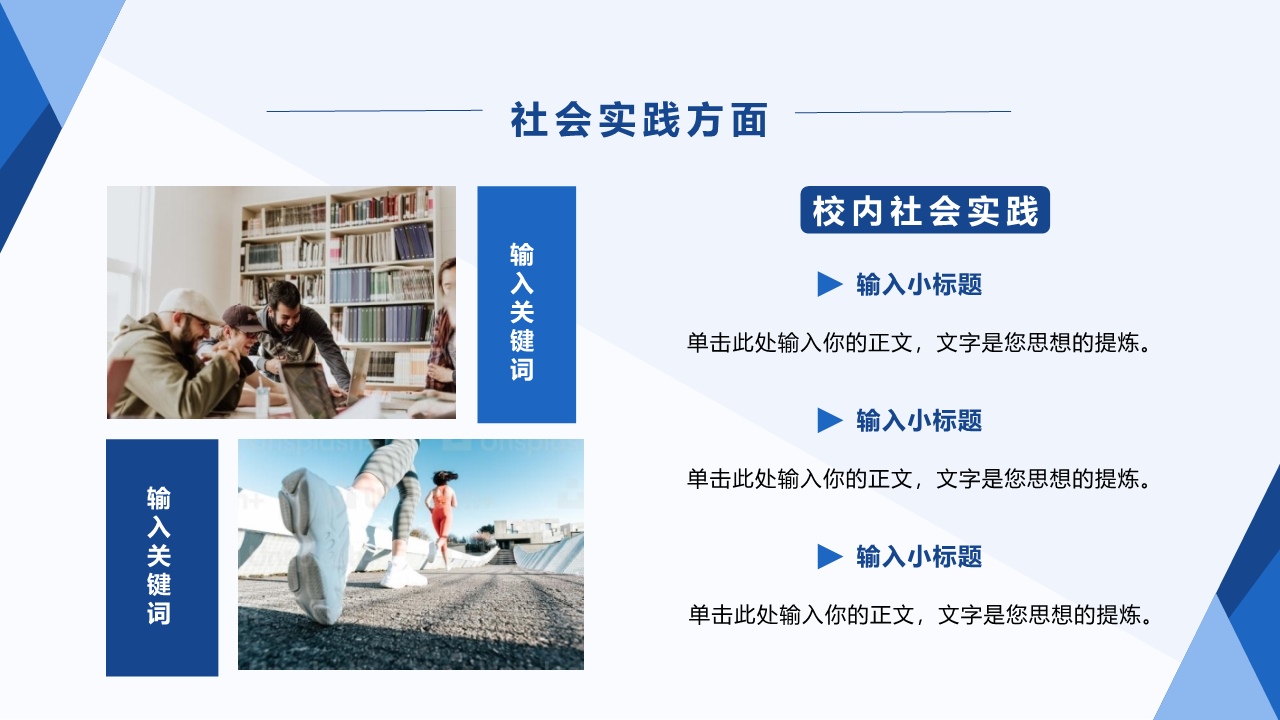 社会实践方面

输入关键词

输入关键词

校内社会实践

输入小标题

单击此处输入你的正文，文字是您思想的提炼。

输入小标题

单击此处输入你的正文，文字是您思想的提炼。

输入小标题

单击此处输入你的正文，文字是您思想的提炼。